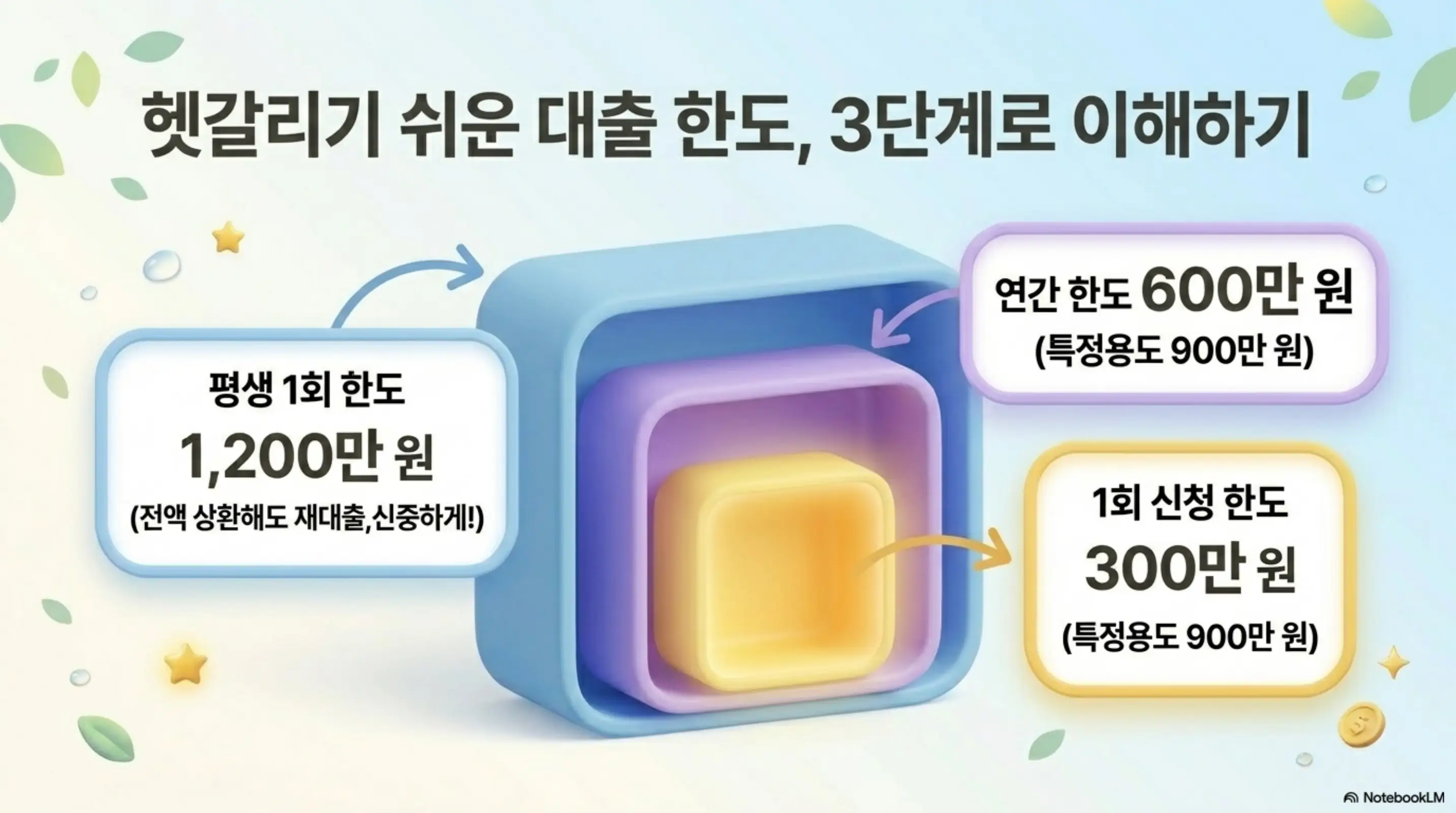 헷갈리기 쉬운 대출 한도, 3단계로 이해하기

평생 1회 한도
1,200만 원
(전액 상환해도 재대출,신중하게!)

연간 한도 600만 원
(특정용도 900만 원)

1회 신청 한도
300만 원
(특정용도 900만 원)

NotebookLM